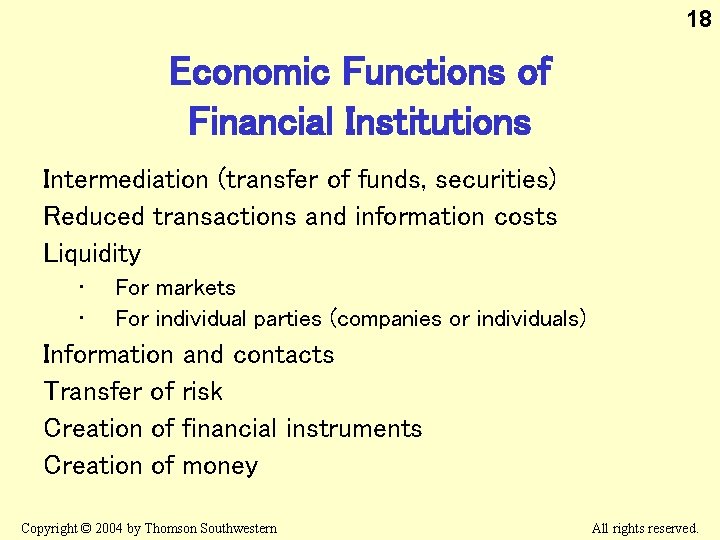 18

Economic Functions of Financial Institutions

Intermediation (transfer of funds, securities)
Reduced transactions and information costs
Liquidity
· For markets
· For individual parties (companies or individuals)
Information and contacts
Transfer of risk
Creation of financial instruments
Creation of money

Copyright © 2004 by Thomson Southwestern
All rights reserved.